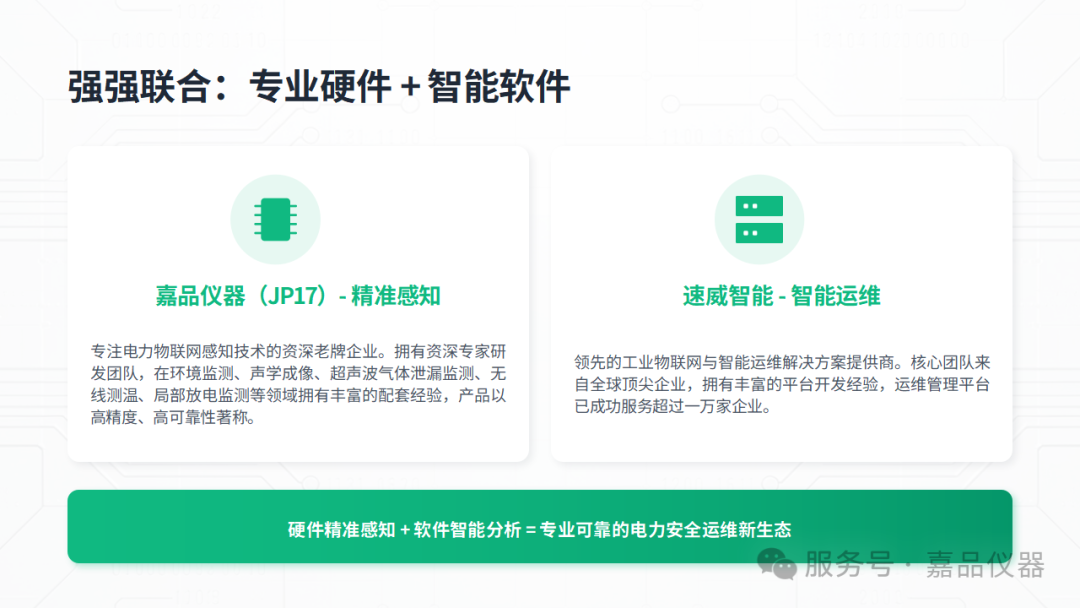 强强联合：专业硬件 + 智能软件

嘉品仪器（JP17）- 精准感知

专注电力物联网感知技术的资深老牌企业。拥有资深专家研发团队，在环境监测、声学成像、超声波气体泄漏监测、无线测温、局部放电监测等领域拥有丰富的配套经验，产品以高精度、高可靠性著称。

速威智能 - 智能运维

领先的工业物联网与智能运维解决方案提供商。核心团队来自全球顶尖企业，拥有丰富的平台开发经验，运维管理平台已成功服务超过一万家企业。

硬件精准感知 + 软件智能分析 = 专业可靠的电力安全运维新生态

服务号 · 嘉品仪器